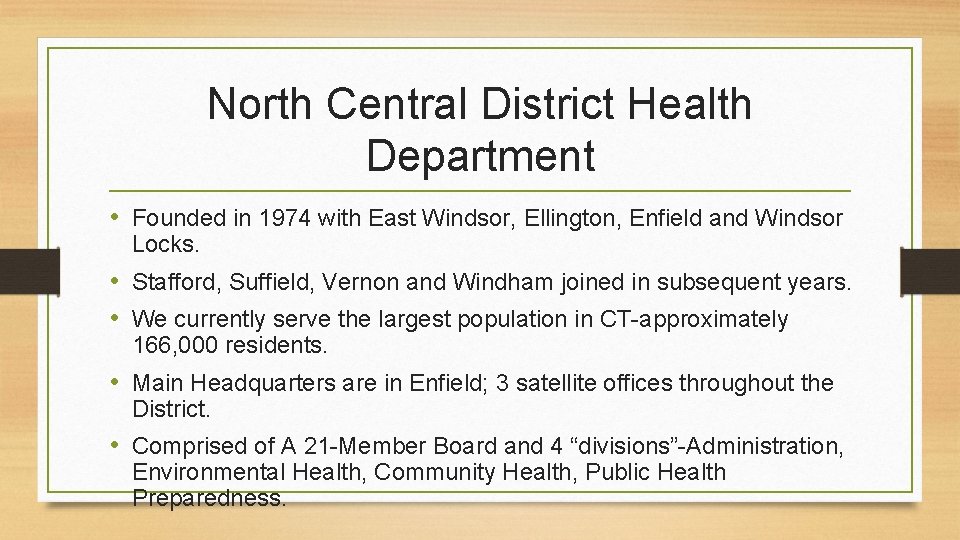 North Central District Health Department

• Founded in 1974 with East Windsor, Ellington, Enfield and Windsor Locks.
• Stafford, Suffield, Vernon and Windham joined in subsequent years.
• We currently serve the largest population in CT-approximately 166,000 residents.
• Main Headquarters are in Enfield; 3 satellite offices throughout the District.
• Comprised of A 21-Member Board and 4 “divisions”-Administration, Environmental Health, Community Health, Public Health Preparedness.